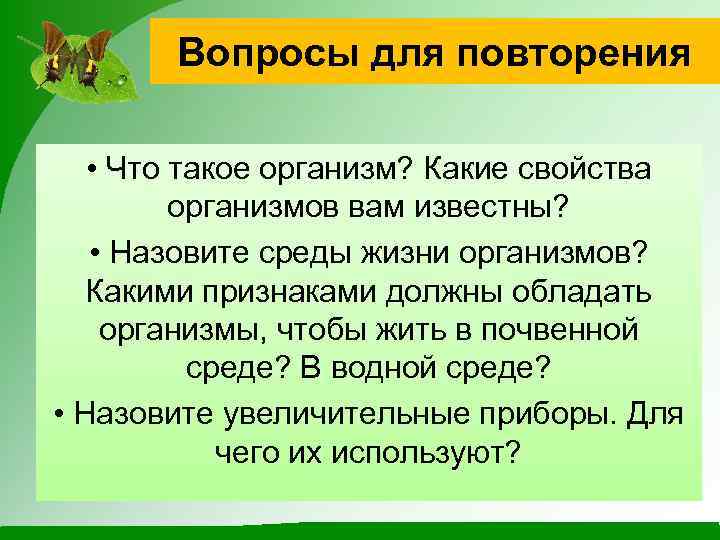 Вопросы для повторения

• Что такое организм? Какие свойства организмов вам известны?

• Назовите среды жизни организмов? Какими признаками должны обладать организмы, чтобы жить в почвенной среде? В водной среде?

• Назовите увеличительные приборы. Для чего их используют?